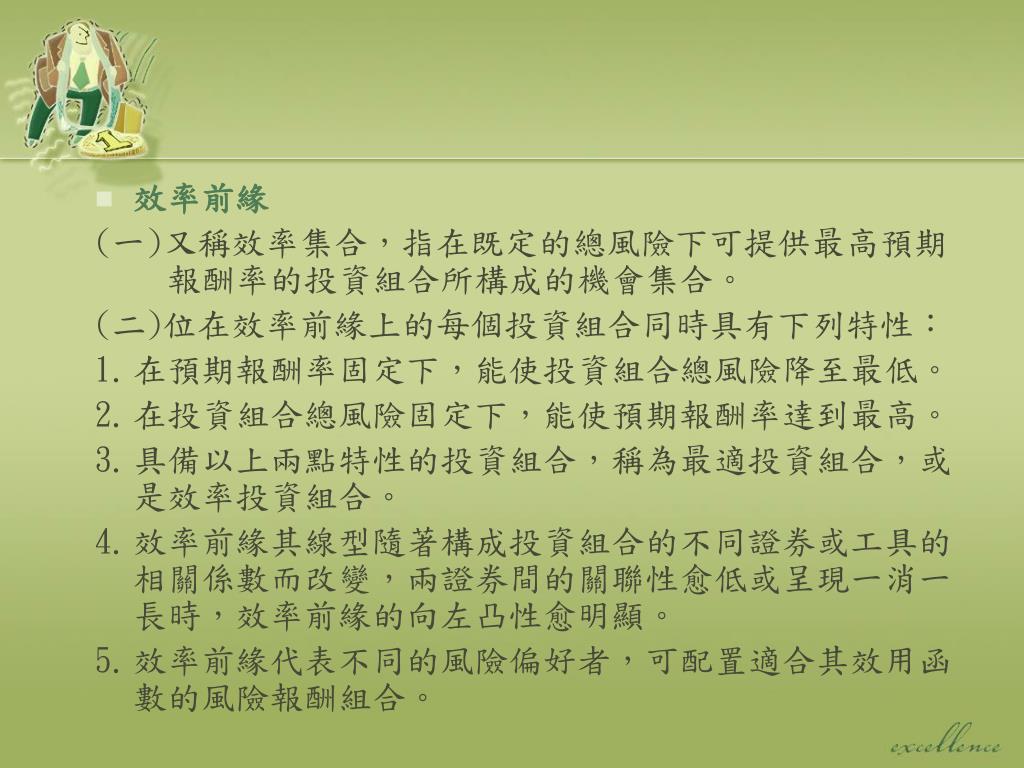 效率前緣

(一)又稱效率集合，指在既定的總風險下可提供最高預期報酬率的投資組合所構成的機會集合。

(二)位在效率前緣上的每個投資組合同時具有下列特性：

1. 在預期報酬率固定下，能使投資組合總風險降至最低。

2. 在投資組合總風險固定下，能使預期報酬率達到最高。

3. 具備以上兩點特性的投資組合，稱為最適投資組合，或是效率投資組合。

4. 效率前緣其線型隨著構成投資組合的不同證券或工具的相關係數而改變，兩證券間的關聯性愈低或呈現一消一長時，效率前緣的向左凸性愈明顯。

5. 效率前緣代表不同的風險偏好者，可配置適合其效用函數的風險報酬組合。

excellence